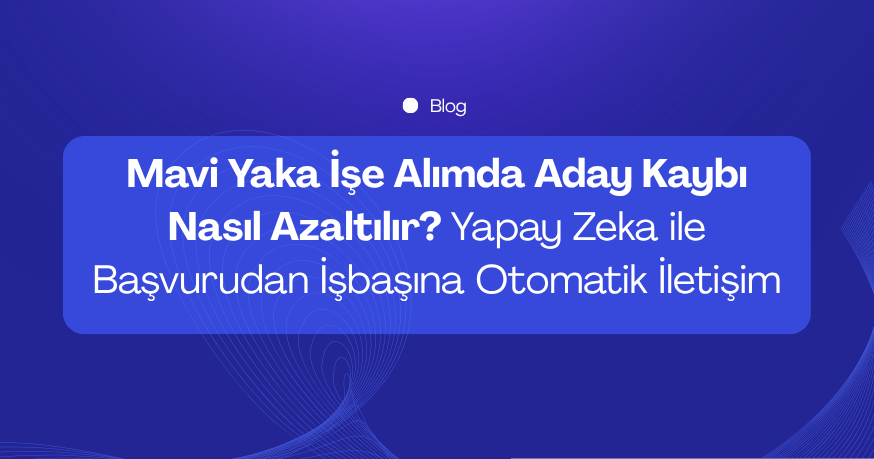 Blog

Mavi Yaka İşe Alımda Aday Kaybı Nasıl Azaltılır? Yapay Zeka ile Başvurudan İşbaşına Otomatik İletişim